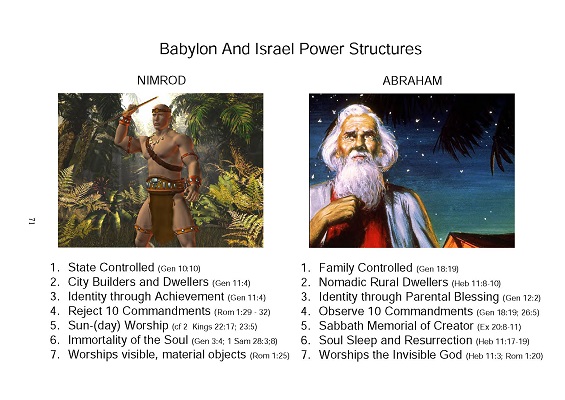 Babylon And Israel Power Structures

NIMROD

1. State Controlled (Gen 10:10)
2. City Builders and Dwellers (Gen 11:4)
3. Identity through Achievement (Gen 11:4)
4. Reject 10 Commandments (Rom 1:29 - 32)
5. Sun-(day) Worship (cf 2 Kings 22:17; 23:5)
6. Immortality of the Soul (Gen 3:4; 1 Sam 28:3;8)
7. Worships visible, material objects (Rom 1:25)

ABRAHAM

1. Family Controlled (Gen 18:19)
2. Nomadic Rural Dwellers (Heb 11:8-10)
3. Identity through Parental Blessing (Gen 12:2)
4. Observe 10 Commandments (Gen 18:19; 26:5)
5. Sabbath Memorial of Creator (Ex 20:8-11)
6. Soul Sleep and Resurrection (Heb 11:17-19)
7. Worships the Invisible God (Heb 11:3; Rom 1:20)

71